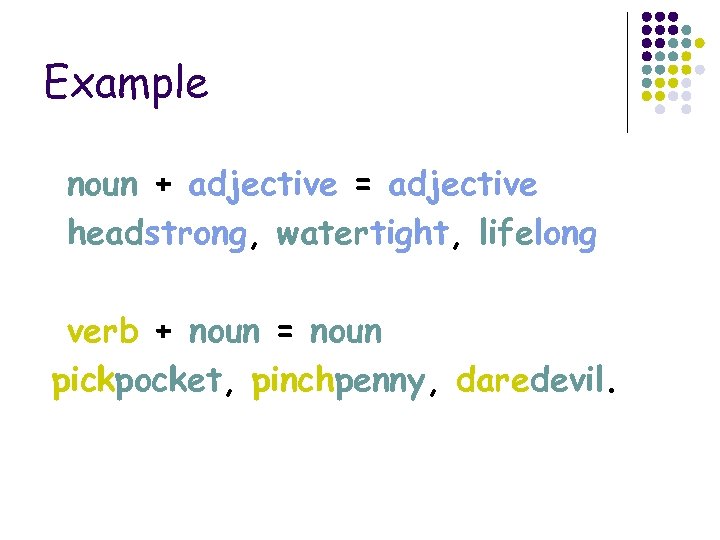 Example

noun + adjective = adjective
headstrong, watertight, lifelong

verb + noun = noun
pickpocket, pinchpenny, daredevil.